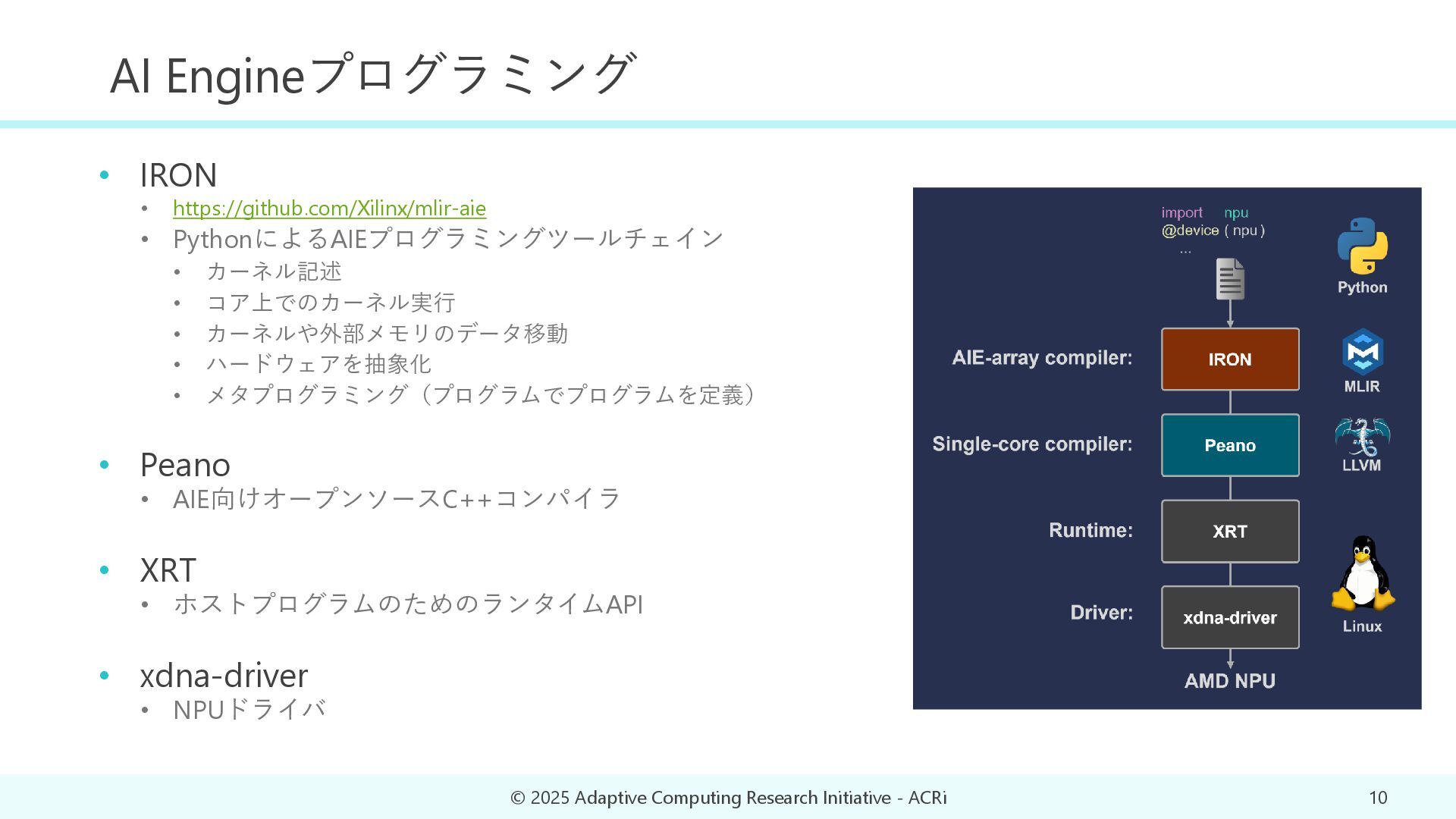 AI Engineプログラミング

• IRON
  • https://github.com/Xilinx/mlir-aie
  • PythonによるAIEプログラミングツールチェイン
    • カーネル記述
    • コア上でのカーネル実行
    • カーネルや外部メモリのデータ移動
    • ハードウェアを抽象化
    • メタプログラミング（プログラムでプログラムを定義）

• Peano
  • AIE向けオープンソースC++コンパイラ

• XRT
  • ホストプログラムのためのランタイムAPI

• xdna-driver
  • NPUドライバ

import npu
@device ( npu )
...

Python

AIE-array compiler: IRON

MLIR

Single-core compiler: Peano

LLVM

Runtime: XRT

Driver: xdna-driver

Linux

AMD NPU

© 2025 Adaptive Computing Research Initiative - ACRi

10